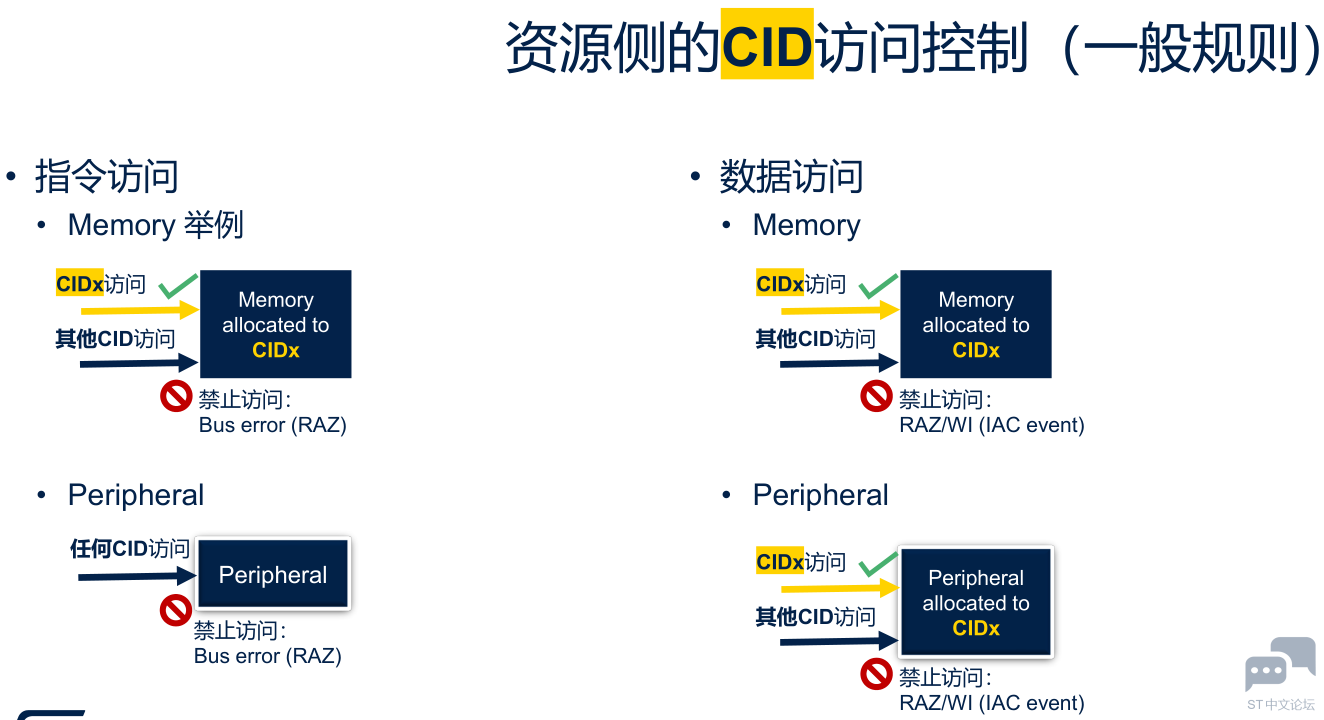 资源侧的CID访问控制（一般规则）

• 指令访问
• Memory 举例

CIDx访问
其他CID访问
Memory allocated to CIDx
禁止访问:
Bus error (RAZ)

• Peripheral

任何CID访问
Peripheral
禁止访问:
Bus error (RAZ)

• 数据访问
• Memory

CIDx访问
其他CID访问
Memory allocated to CIDx
禁止访问:
RAZ/WI (IAC event)

• Peripheral

CIDx访问
其他CID访问
Peripheral allocated to CIDx
禁止访问:
RAZ/WI (IAC event)

ST中文论坛